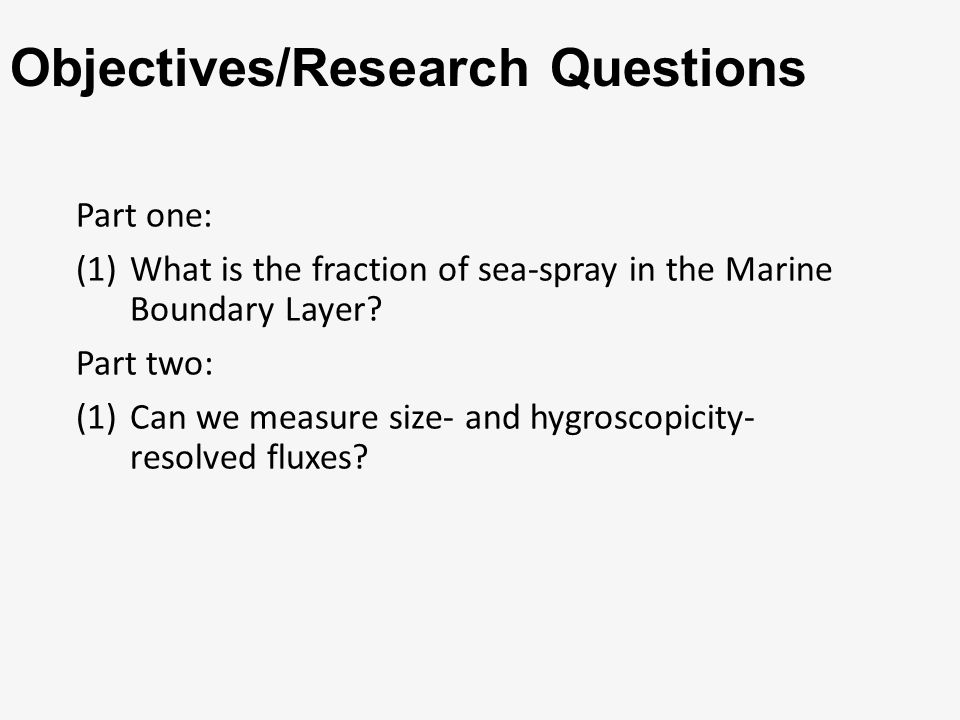 Objectives/Research Questions

Part one:

(1) What is the fraction of sea-spray in the Marine Boundary Layer?

Part two:

(1) Can we measure size- and hygroscopicity-resolved fluxes?